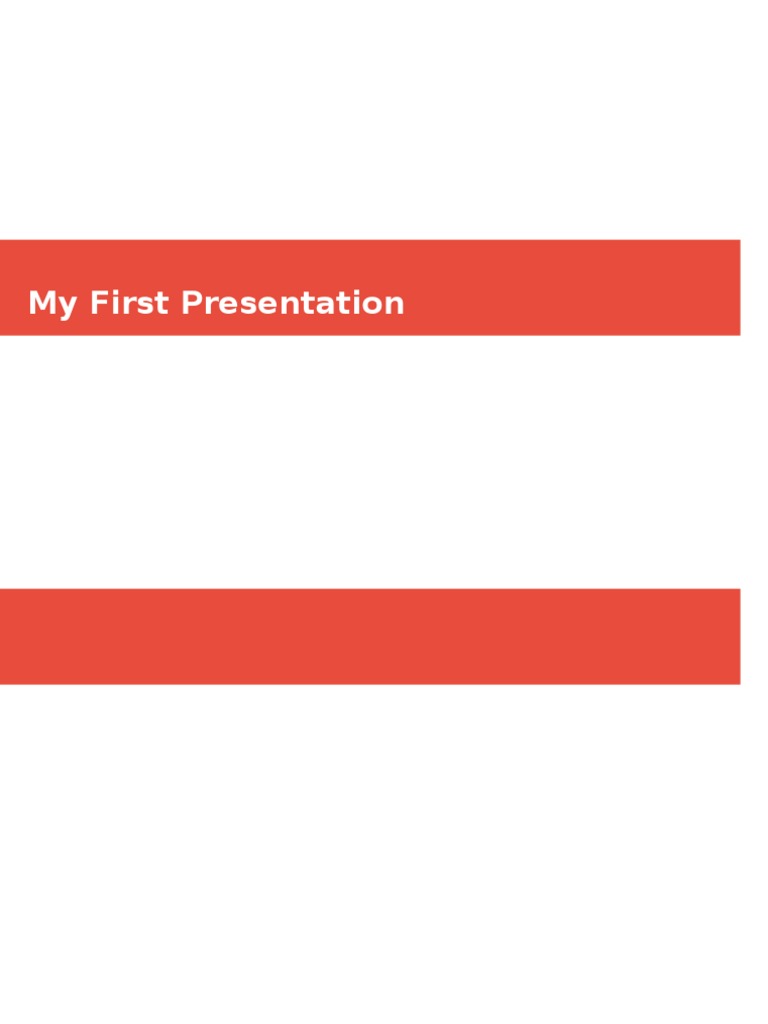 My First Presentation